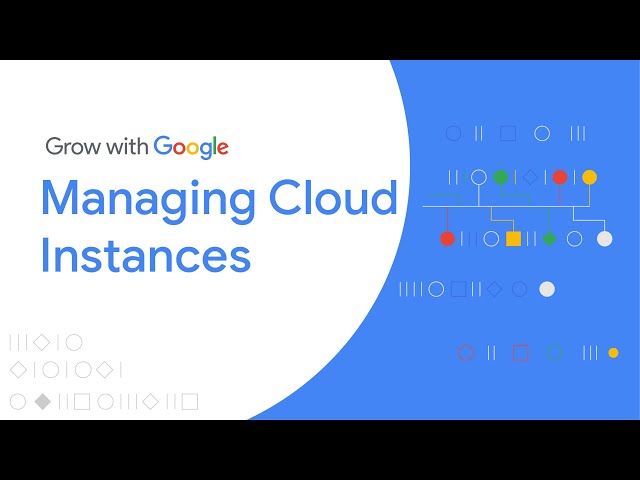 Grow with Google

Managing Cloud Instances